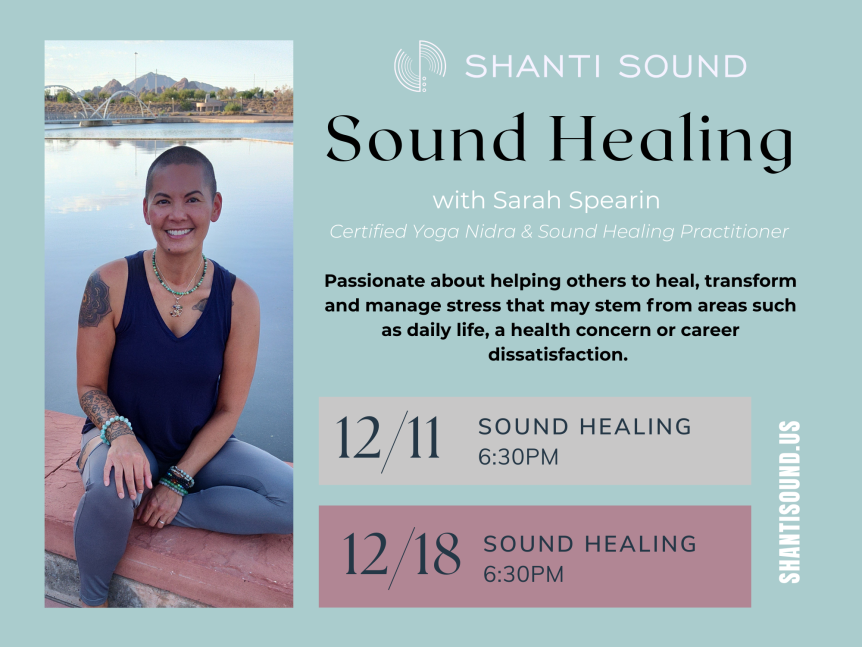 SHANTI SOUND

Sound Healing

with Sarah Spearin

Certified Yoga Nidra & Sound Healing Practitioner

Passionate about helping others to heal, transform and manage stress that may stem from areas such as daily life, a health concern or career dissatisfaction.

12/11 SOUND HEALING 6:30PM

12/18 SOUND HEALING 6:30PM

SHANTISOUND.US